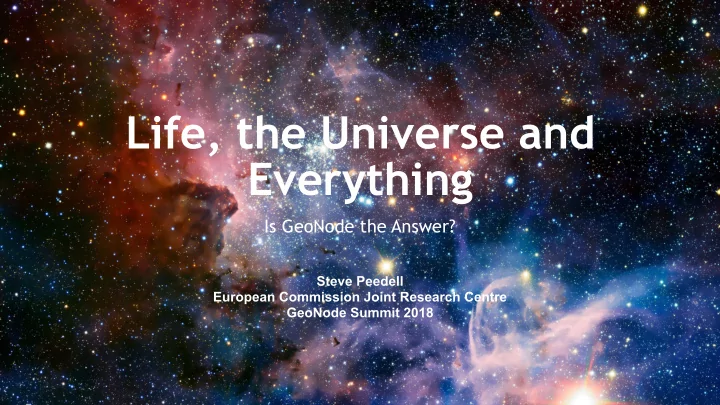 Life, the Universe and Everything

Is GeoNode the Answer?

Steve Peedell
European Commission Joint Research Centre
GeoNode Summit 2018